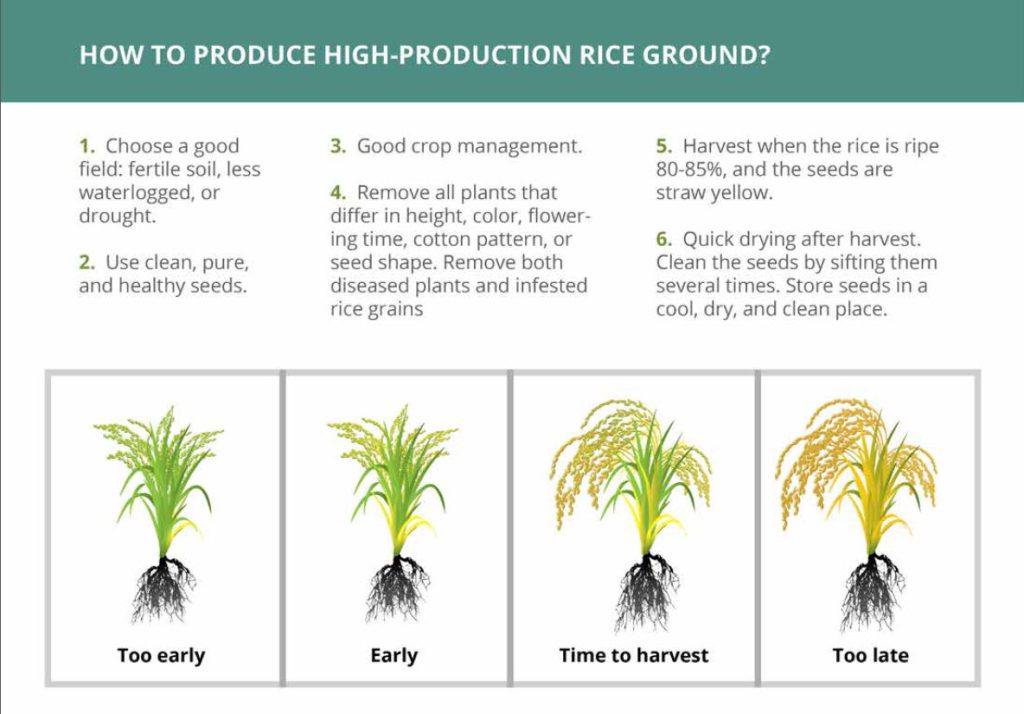 HOW TO PRODUCE HIGH-PRODUCTION RICE GROUND?

1. Choose a good field: fertile soil, less waterlogged, or drought.

2. Use clean, pure, and healthy seeds.

3. Good crop management.

4. Remove all plants that differ in height, color, flowering time, cotton pattern, or seed shape. Remove both diseased plants and infested rice grains

5. Harvest when the rice is ripe 80-85%, and the seeds are straw yellow.

6. Quick drying after harvest. Clean the seeds by sifting them several times. Store seeds in a cool, dry, and clean place.

Too early

Early

Time to harvest

Too late